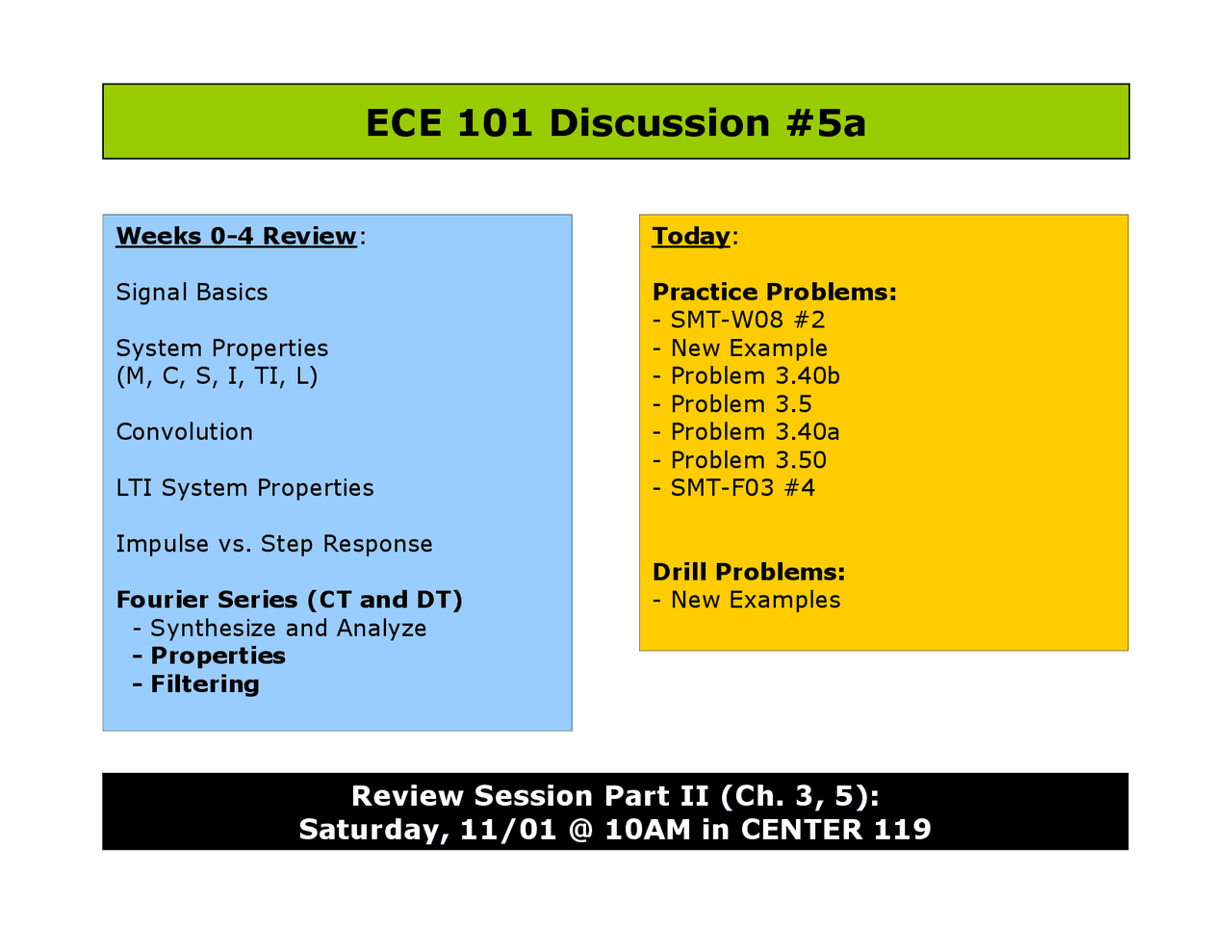 ECE 101 Discussion #5a

Weeks 0-4 Review:

Signal Basics

System Properties
(M, C, S, I, TI, L)

Convolution

LTI System Properties

Impulse vs. Step Response

Fourier Series (CT and DT)
- Synthesize and Analyze
- Properties
- Filtering

Today:

Practice Problems:
- SMT-W08 #2
- New Example
- Problem 3.40b
- Problem 3.5
- Problem 3.40a
- Problem 3.50
- SMT-F03 #4

Drill Problems:
- New Examples

Review Session Part II (Ch. 3, 5):
Saturday, 11/01 @ 10AM in CENTER 119